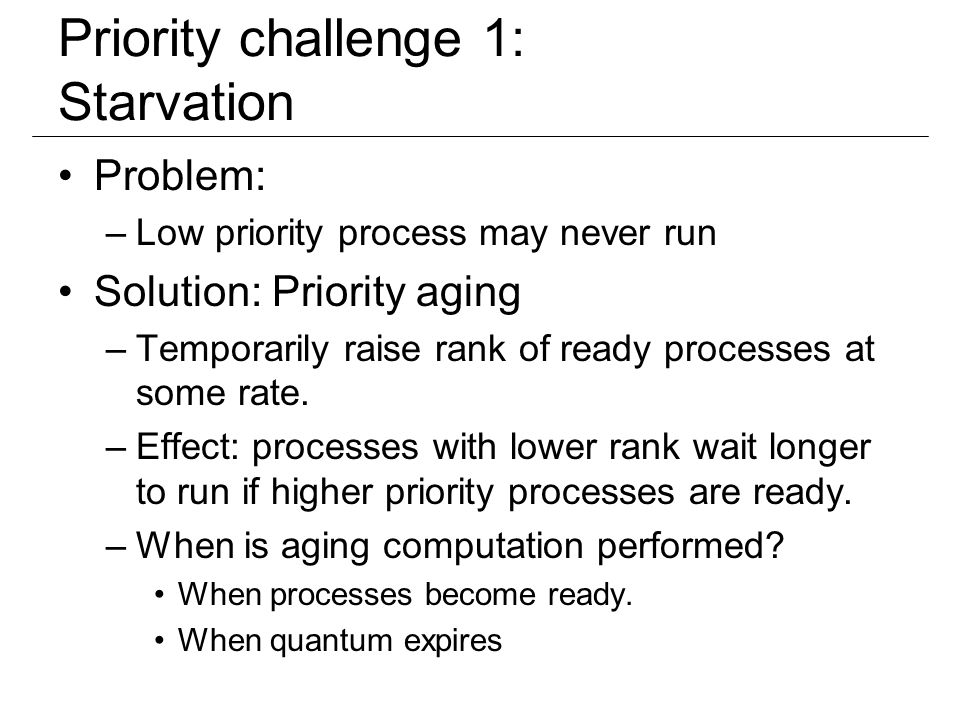 Priority challenge 1:
Starvation

• Problem:
  – Low priority process may never run
• Solution: Priority aging
  – Temporarily raise rank of ready processes at some rate.
  – Effect: processes with lower rank wait longer to run if higher priority processes are ready.
  – When is aging computation performed?
    • When processes become ready.
    • When quantum expires